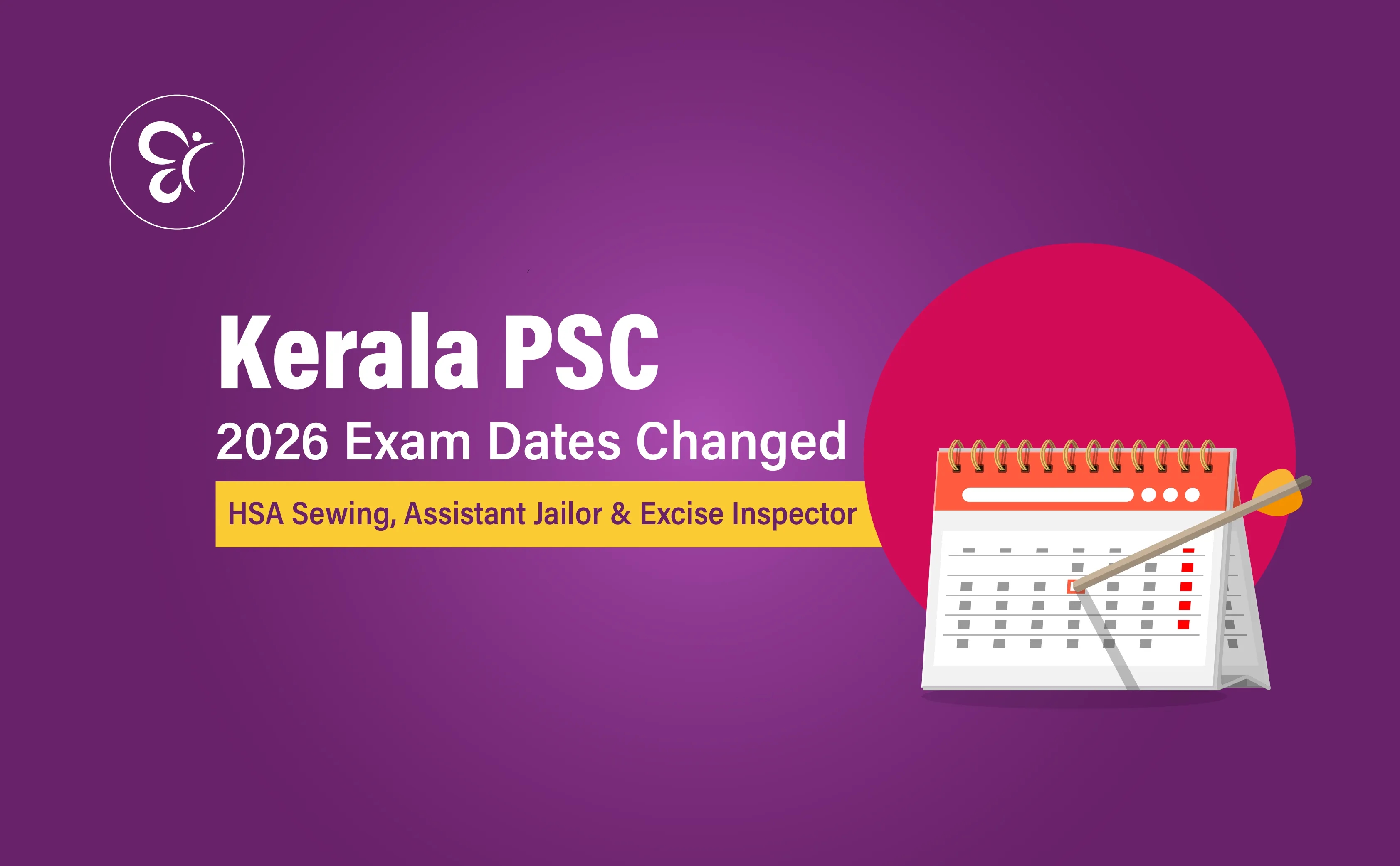 Kerala PSC
2026 Exam Dates Changed
HSA Sewing, Assistant Jailor & Excise Inspector